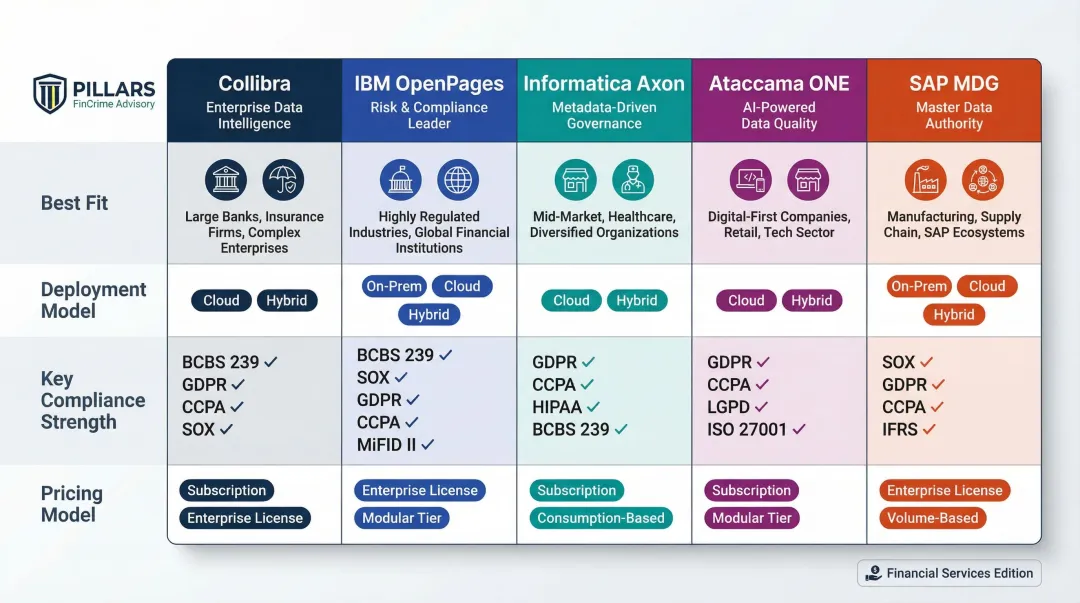 PILLARS
FinCrime Advisory

| | Collibra Enterprise Data Intelligence | IBM OpenPages Risk & Compliance Leader | Informatica Axon Metadata-Driven Governance | Ataccama ONE AI-Powered Data Quality | SAP MDG Master Data Authority |
|---|---|---|---|---|---|
| Best Fit | Large Banks, Insurance Firms, Complex Enterprises | Highly Regulated Industries, Global Financial Institutions | Mid-Market, Healthcare, Diversified Organizations | Digital-First Companies, Retail, Tech Sector | Manufacturing, Supply Chain, SAP Ecosystems |
| Deployment Model | Cloud Hybrid | On-Prem Cloud Hybrid | Cloud Hybrid | Cloud Hybrid | On-Prem Cloud Hybrid |
| Key Compliance Strength | BCBS 239 ✓ GDPR ✓ CCPA ✓ SOX ✓ | BCBS 239 ✓ SOX ✓ GDPR ✓ CCPA ✓ MiFID II ✓ | GDPR ✓ CCPA ✓ HIPAA ✓ BCBS 239 ✓ | GDPR ✓ CCPA ✓ LGPD ✓ ISO 27001 ✓ | SOX ✓ GDPR ✓ CCPA ✓ IFRS ✓ |
| Pricing Model | Subscription Enterprise License | Enterprise License Modular Tier | Subscription Consumption-Based | Subscription Modular Tier | Enterprise License Volume-Based |

Financial Services Edition